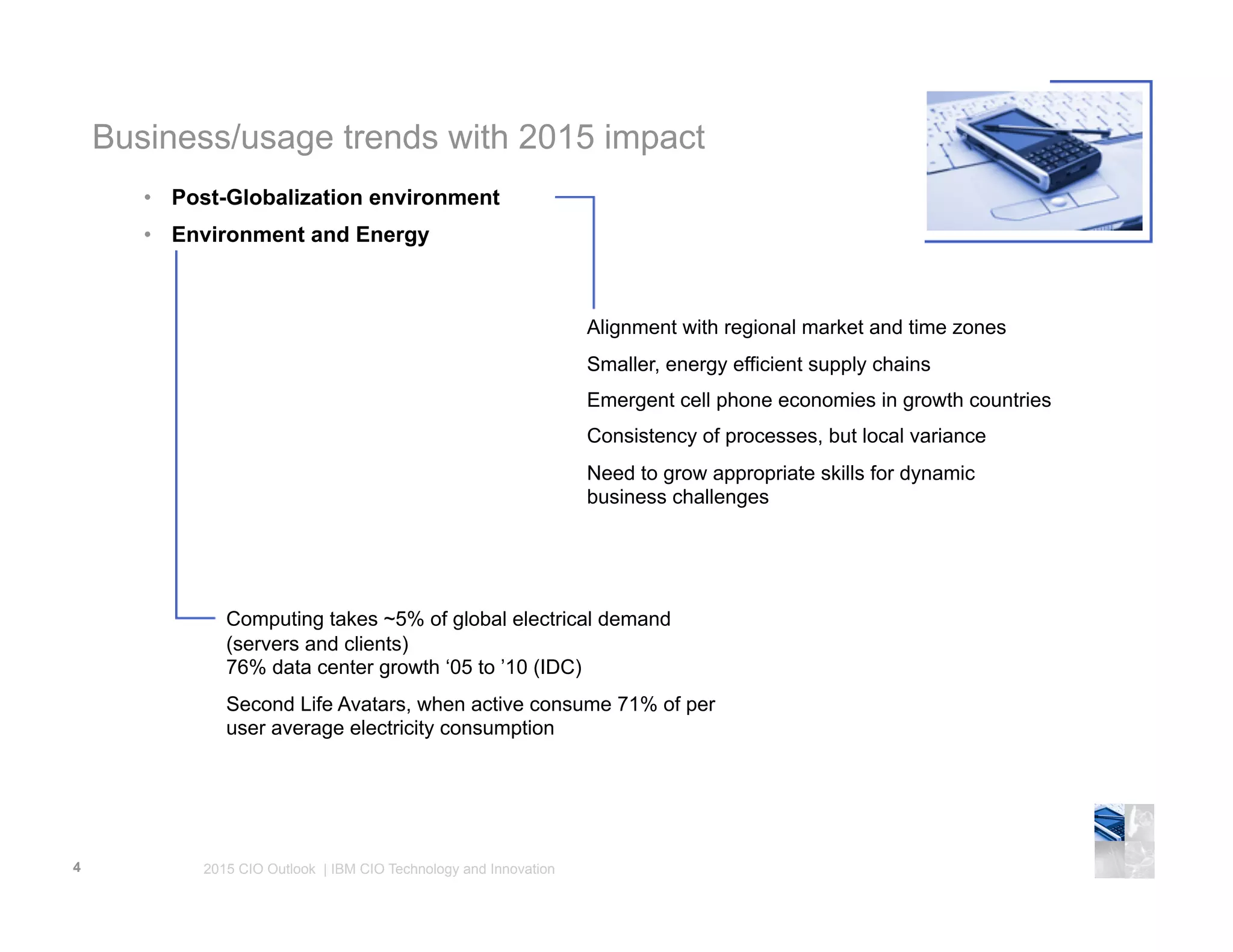 Business/usage trends with 2015 impact

• Post-Globalization environment
• Environment and Energy

Alignment with regional market and time zones

Smaller, energy efficient supply chains

Emergent cell phone economies in growth countries

Consistency of processes, but local variance

Need to grow appropriate skills for dynamic business challenges

Computing takes ~5% of global electrical demand (servers and clients)
76% data center growth ‘05 to ’10 (IDC)

Second Life Avatars, when active consume 71% of per user average electricity consumption

4

2015 CIO Outlook | IBM CIO Technology and Innovation